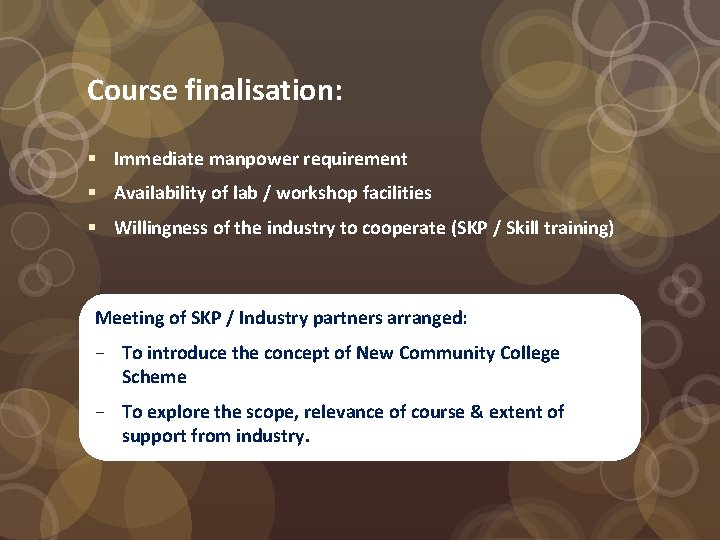 Course finalisation:

▪ Immediate manpower requirement
▪ Availability of lab / workshop facilities
▪ Willingness of the industry to cooperate (SKP / Skill training)

Meeting of SKP / Industry partners arranged:

– To introduce the concept of New Community College Scheme

– To explore the scope, relevance of course & extent of support from industry.